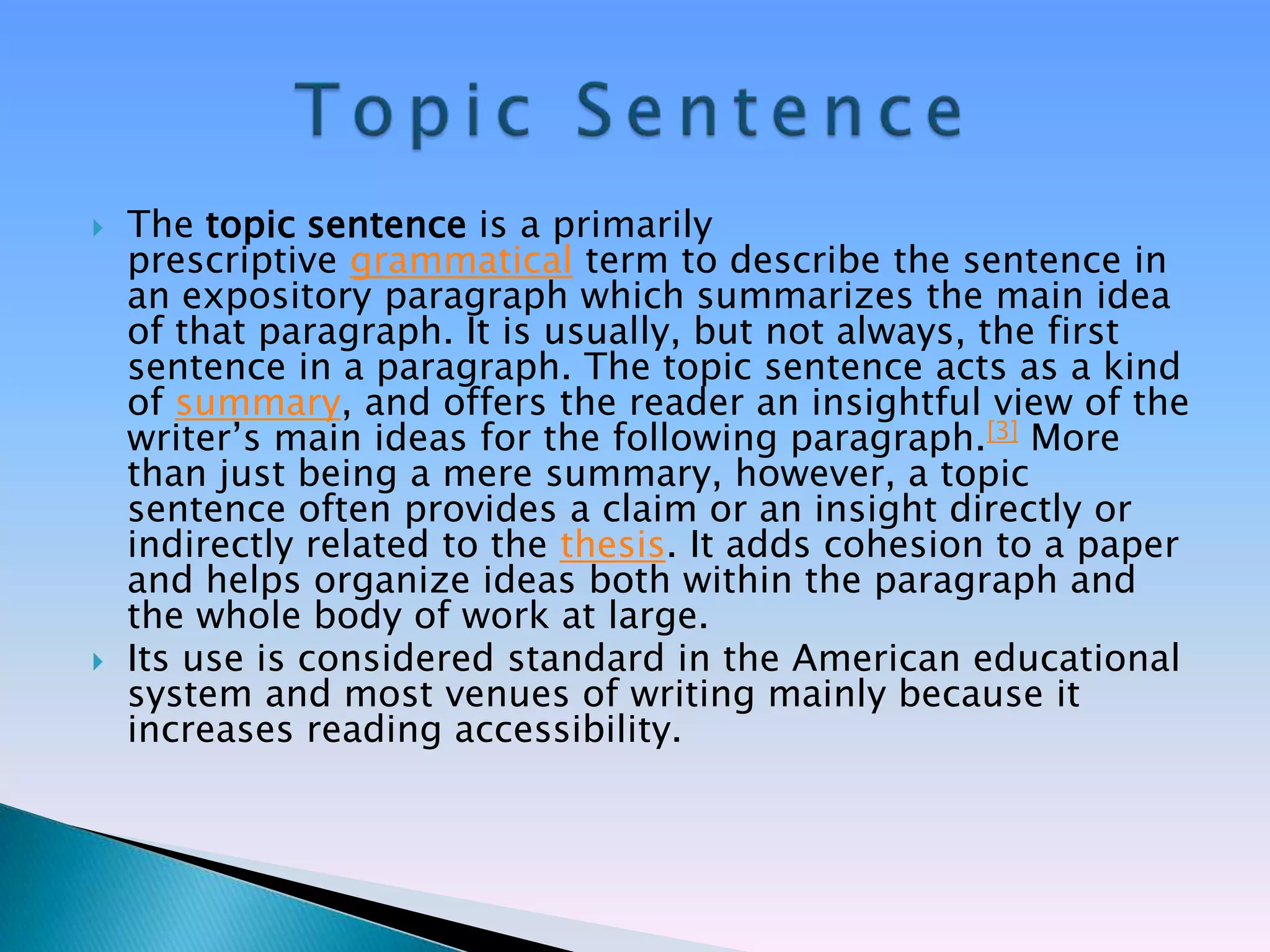 Topic Sentence

The topic sentence is a primarily prescriptive grammatical term to describe the sentence in an expository paragraph which summarizes the main idea of that paragraph. It is usually, but not always, the first sentence in a paragraph. The topic sentence acts as a kind of summary, and offers the reader an insightful view of the writer’s main ideas for the following paragraph.[3] More than just being a mere summary, however, a topic sentence often provides a claim or an insight directly or indirectly related to the thesis. It adds cohesion to a paper and helps organize ideas both within the paragraph and the whole body of work at large.

Its use is considered standard in the American educational system and most venues of writing mainly because it increases reading accessibility.